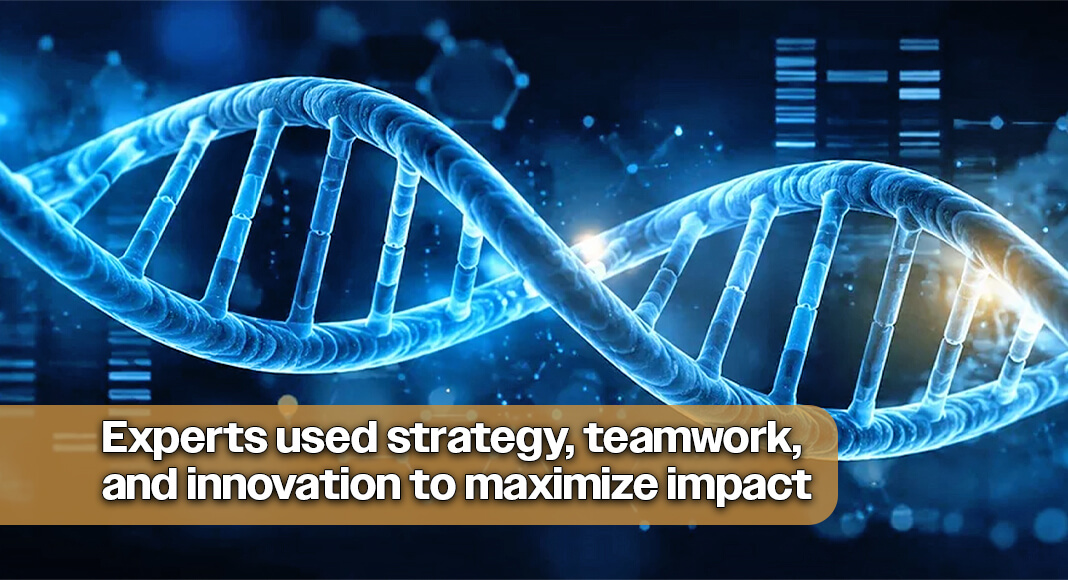 Experts used strategy, teamwork, and innovation to maximize impact